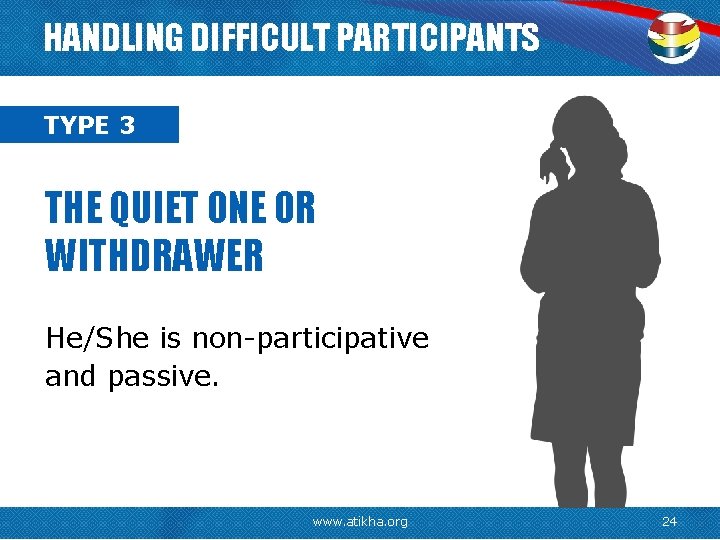 HANDLING DIFFICULT PARTICIPANTS

TYPE 3

THE QUIET ONE OR WITHDRAWER

He/She is non-participative and passive.

www.atikha.org

24